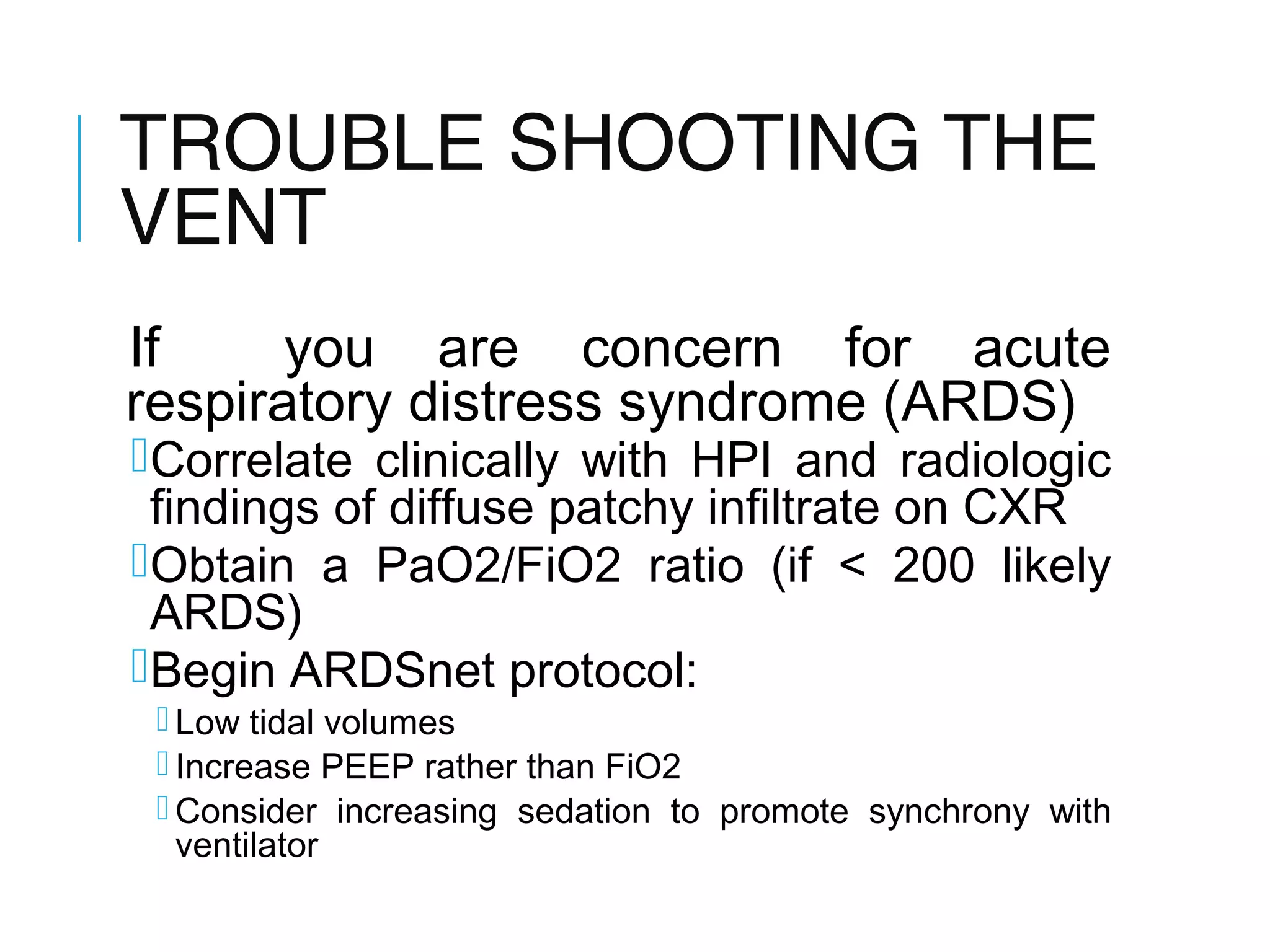 TROUBLE SHOOTING THE VENT

If you are concern for acute respiratory distress syndrome (ARDS)

Correlate clinically with HPI and radiologic findings of diffuse patchy infiltrate on CXR

Obtain a PaO2/FiO2 ratio (if < 200 likely ARDS)

Begin ARDSnet protocol:

Low tidal volumes

Increase PEEP rather than FiO2

Consider increasing sedation to promote synchrony with ventilator